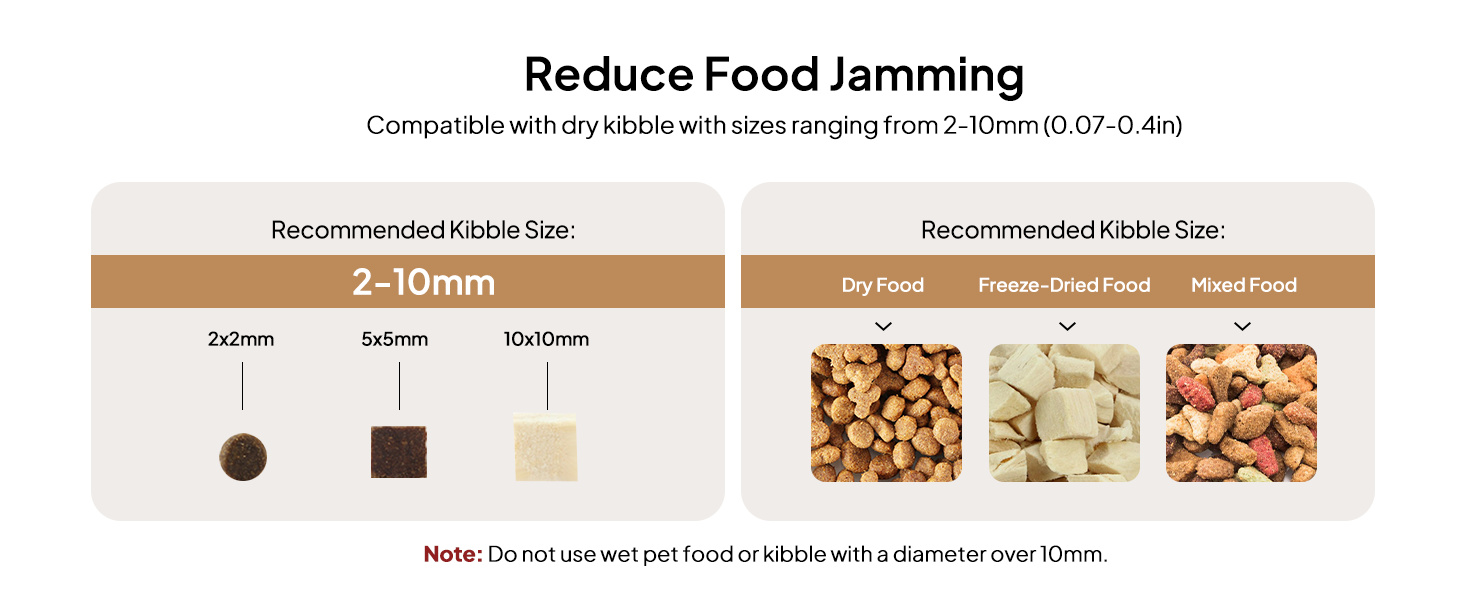 Reduce Food Jamming

Compatible with dry kibble with sizes ranging from 2-10mm (0.07-0.4in)

Recommended Kibble Size:

2-10mm

2x2mm

5x5mm

10x10mm

Recommended Kibble Size:

Dry Food

Freeze-Dried Food

Mixed Food

Note: Do not use wet pet food or kibble with a diameter over 10mm.